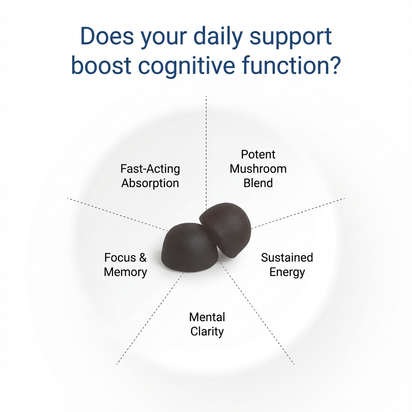 Does your daily support boost cognitive function?

Fast-Acting Absorption

Potent Mushroom Blend

Focus & Memory

Sustained Energy

Mental Clarity